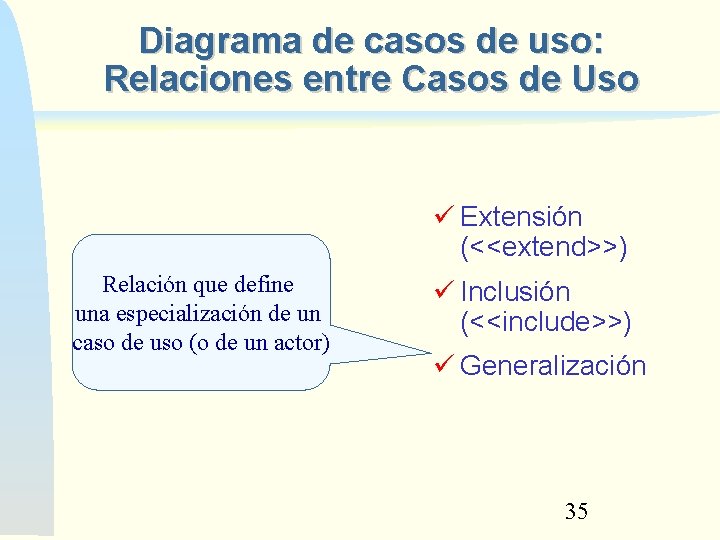 Diagrama de casos de uso:
Relaciones entre Casos de Uso

Relación que define una especialización de un caso de uso (o de un actor)

✓ Extensión (<<extend>>)
✓ Inclusión (<<include>>)
✓ Generalización

35